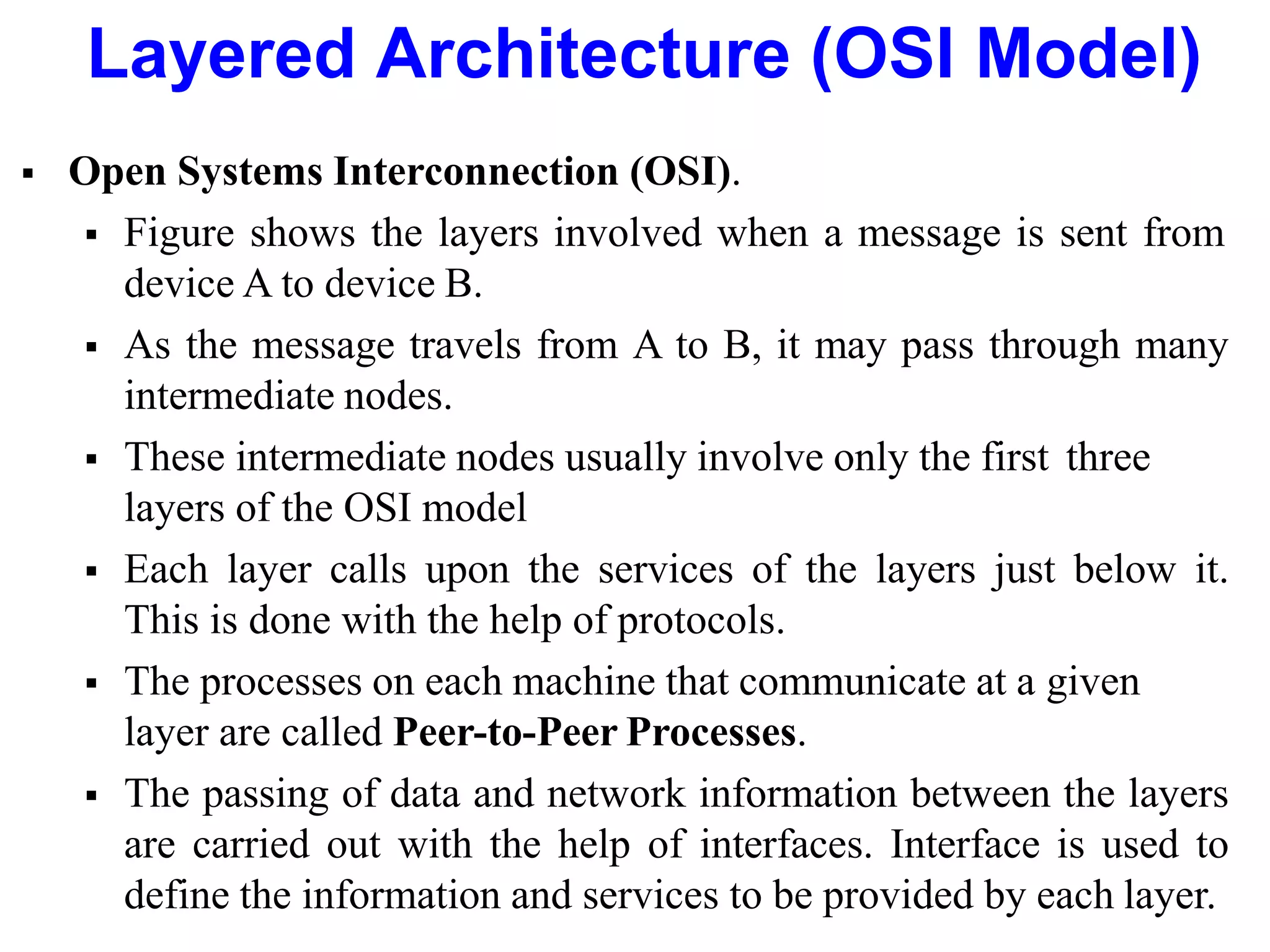 Layered Architecture (OSI Model)

▪ Open Systems Interconnection (OSI).

▪ Figure shows the layers involved when a message is sent from device A to device B.

▪ As the message travels from A to B, it may pass through many intermediate nodes.

▪ These intermediate nodes usually involve only the first three layers of the OSI model

▪ Each layer calls upon the services of the layers just below it. This is done with the help of protocols.

▪ The processes on each machine that communicate at a given layer are called Peer-to-Peer Processes.

▪ The passing of data and network information between the layers are carried out with the help of interfaces. Interface is used to define the information and services to be provided by each layer.